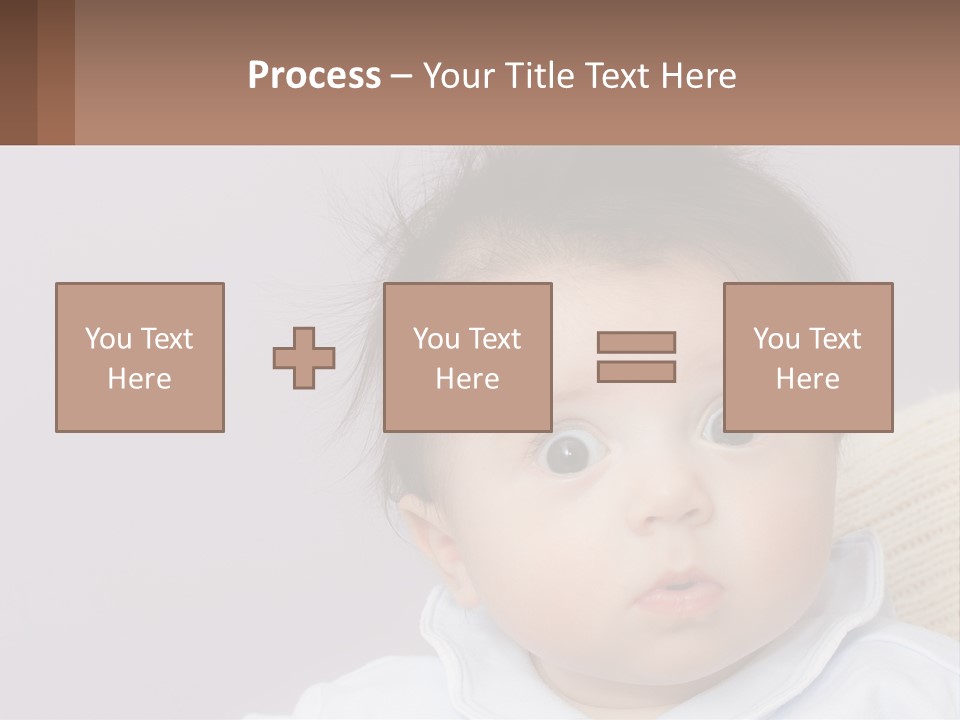 Process – Your Title Text Here

You Text Here

You Text Here

You Text Here